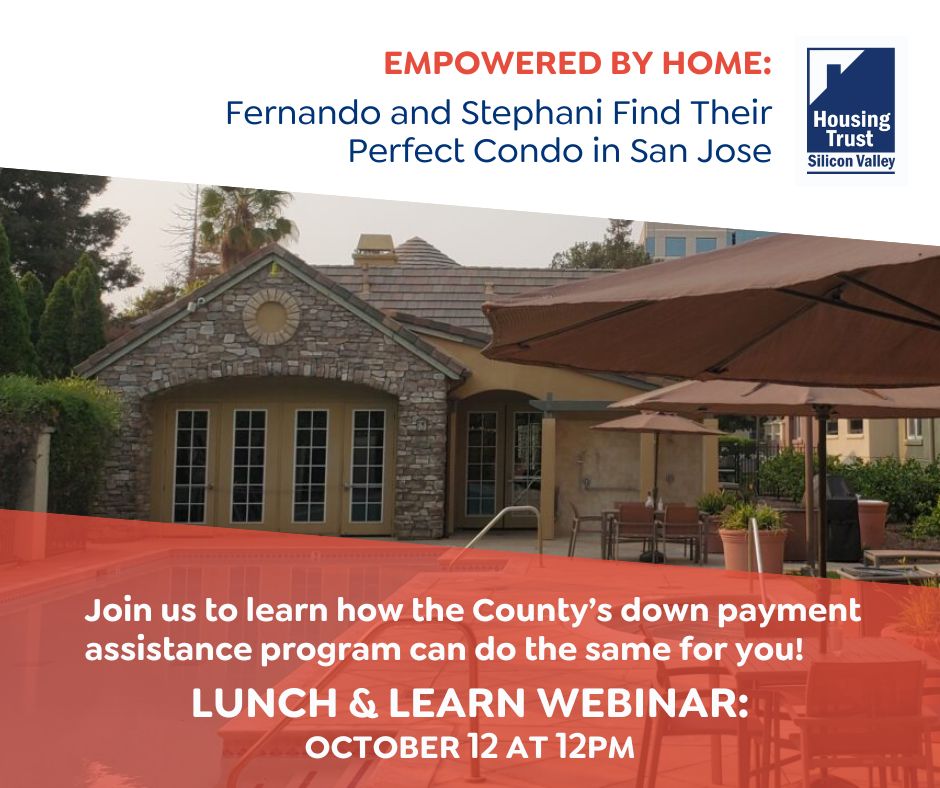 EMPOWERED BY HOME:
Fernando and Stephani Find Their Perfect Condo in San Jose

Housing Trust
Silicon Valley

Join us to learn how the County's down payment assistance program can do the same for you!

LUNCH & LEARN WEBINAR:
OCTOBER 12 AT 12PM